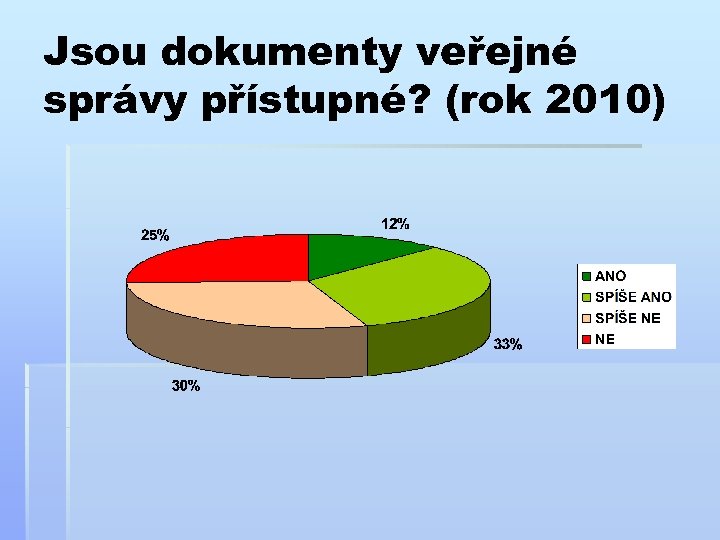 Jsou dokumenty veřejné správy přístupné? (rok 2010)

25%

12%

33%

30%

ANO
SPÍŠE ANO
SPÍŠE NE
NE